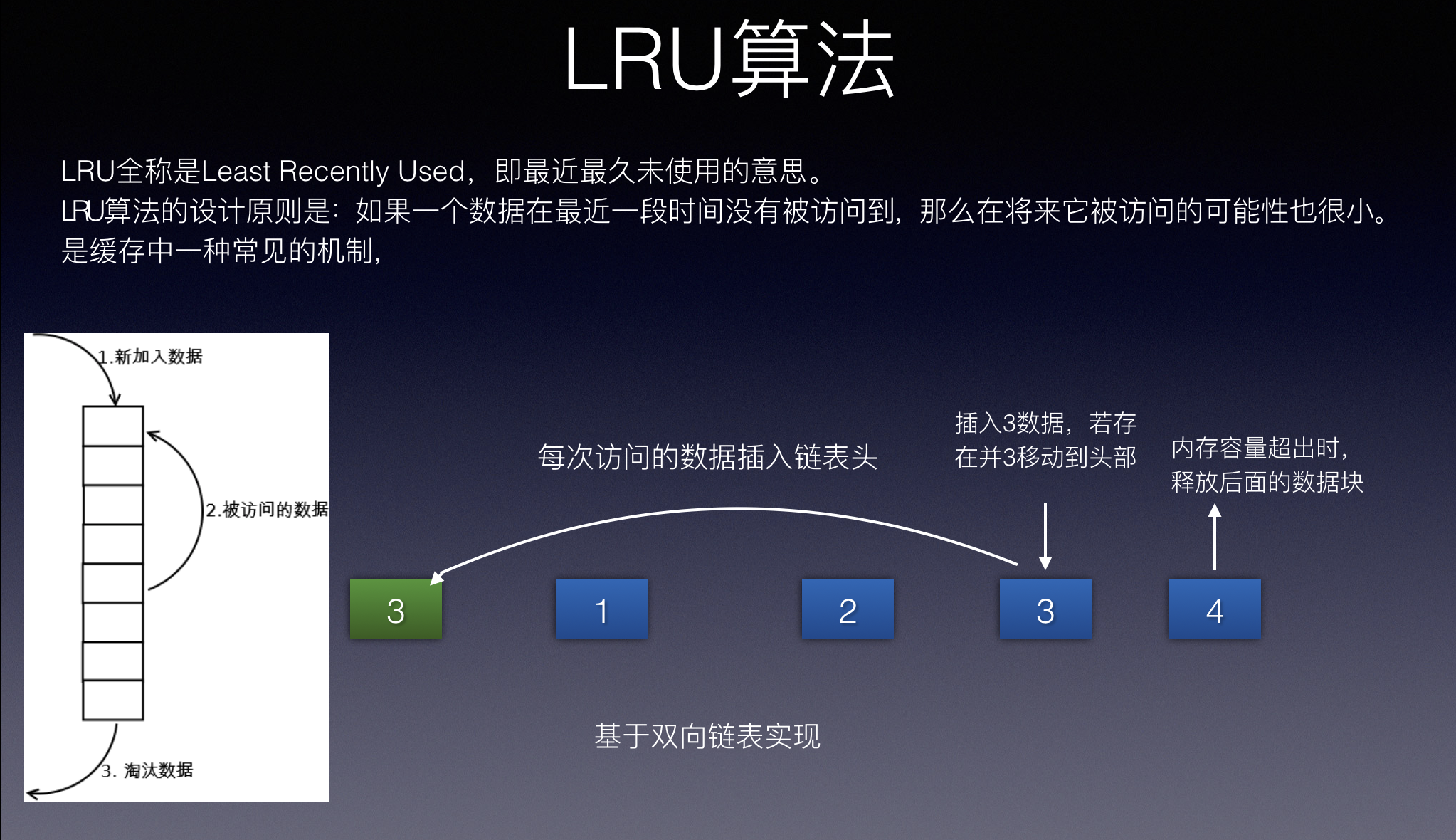 LRU算法

LRU全称是Least Recently Used，即最近最久未使用的意思。
LRU算法的设计原则是：如果一个数据在最近一段时间没有被访问到，那么在将来它被访问的可能性也很小。
是缓存中一种常见的机制，

1.新加入数据

2.被访问的数据

3. 淘汰数据

每次访问的数据插入链表头

插入3数据，若存在并3移动到头部

内存容量超出时，释放后面的数据块

3

1

2

3

4

基于双向链表实现